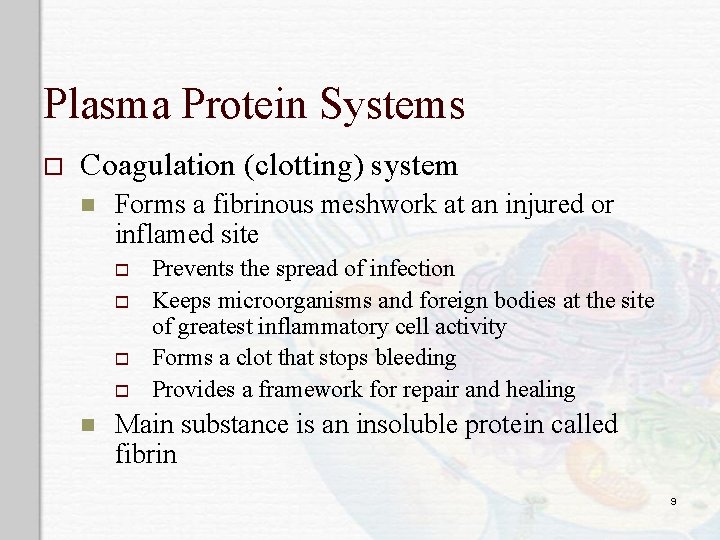 Plasma Protein Systems

Coagulation (clotting) system

Forms a fibrinous meshwork at an injured or inflamed site

Prevents the spread of infection

Keeps microorganisms and foreign bodies at the site of greatest inflammatory cell activity

Forms a clot that stops bleeding

Provides a framework for repair and healing

Main substance is an insoluble protein called fibrin

9